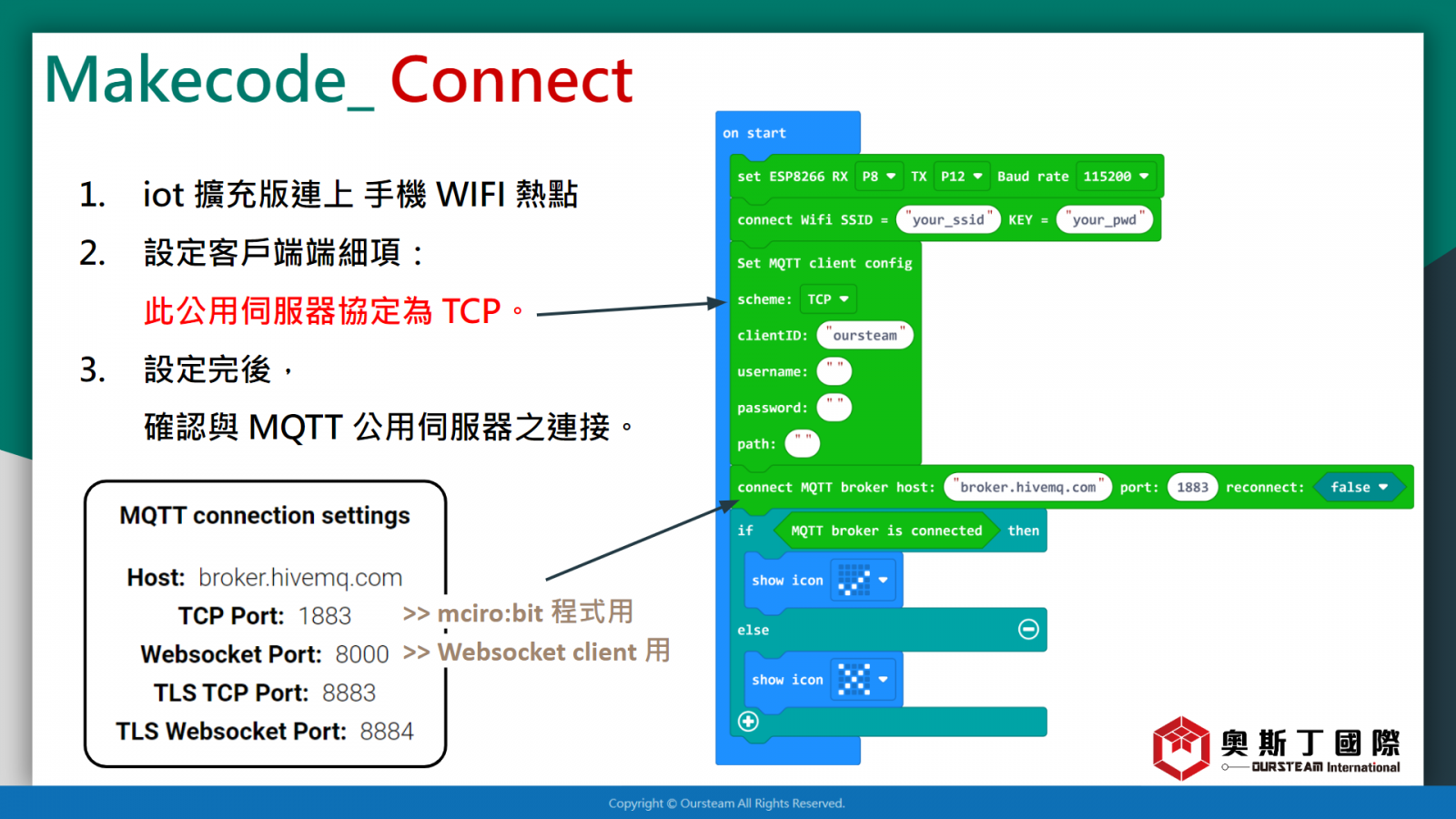 Makecode_ Connect

1. iot 擴充版連上 手機 WIFI 熱點

2. 設定客戶端端細項：

此公用伺服器協定為 TCP。

3. 設定完後，

確認與 MQTT 公用伺服器之連接。

MQTT connection settings

Host: broker.hivemq.com

TCP Port: 1883 >> mciro:bit 程式用

Websocket Port: 8000 >> Websocket client 用

TLS TCP Port: 8883

TLS Websocket Port: 8884

on start

set ESP8266 RX P8 TX P12 Baud rate 115200

connect Wifi SSID = "your_ssid" KEY = "your_pwd"

Set MQTT client config

scheme: TCP

clientID: "oursteam"

username: " "

password: " "

path: " "

connect MQTT broker host: "broker.hivemq.com" port: 1883 reconnect: false

if MQTT broker is connected then

show icon

else

show icon

奧斯丁國際

OURSTEAM International

Copyright © Oursteam All Rights Reserved.